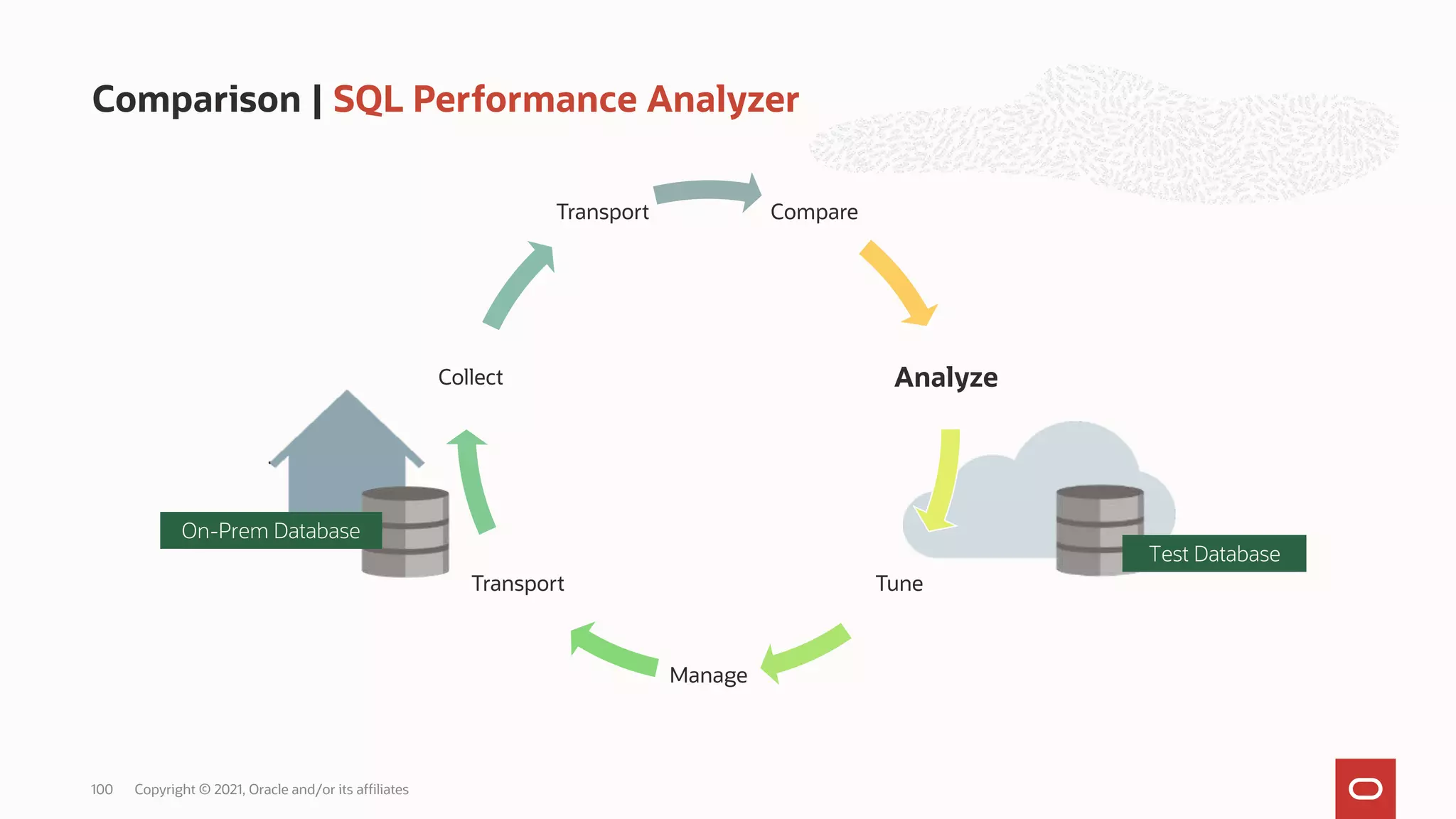 Comparison | SQL Performance Analyzer

Transport

Compare

Collect

Analyze

On-Prem Database

Test Database

Transport

Tune

Manage

100 Copyright © 2021, Oracle and/or its affiliates